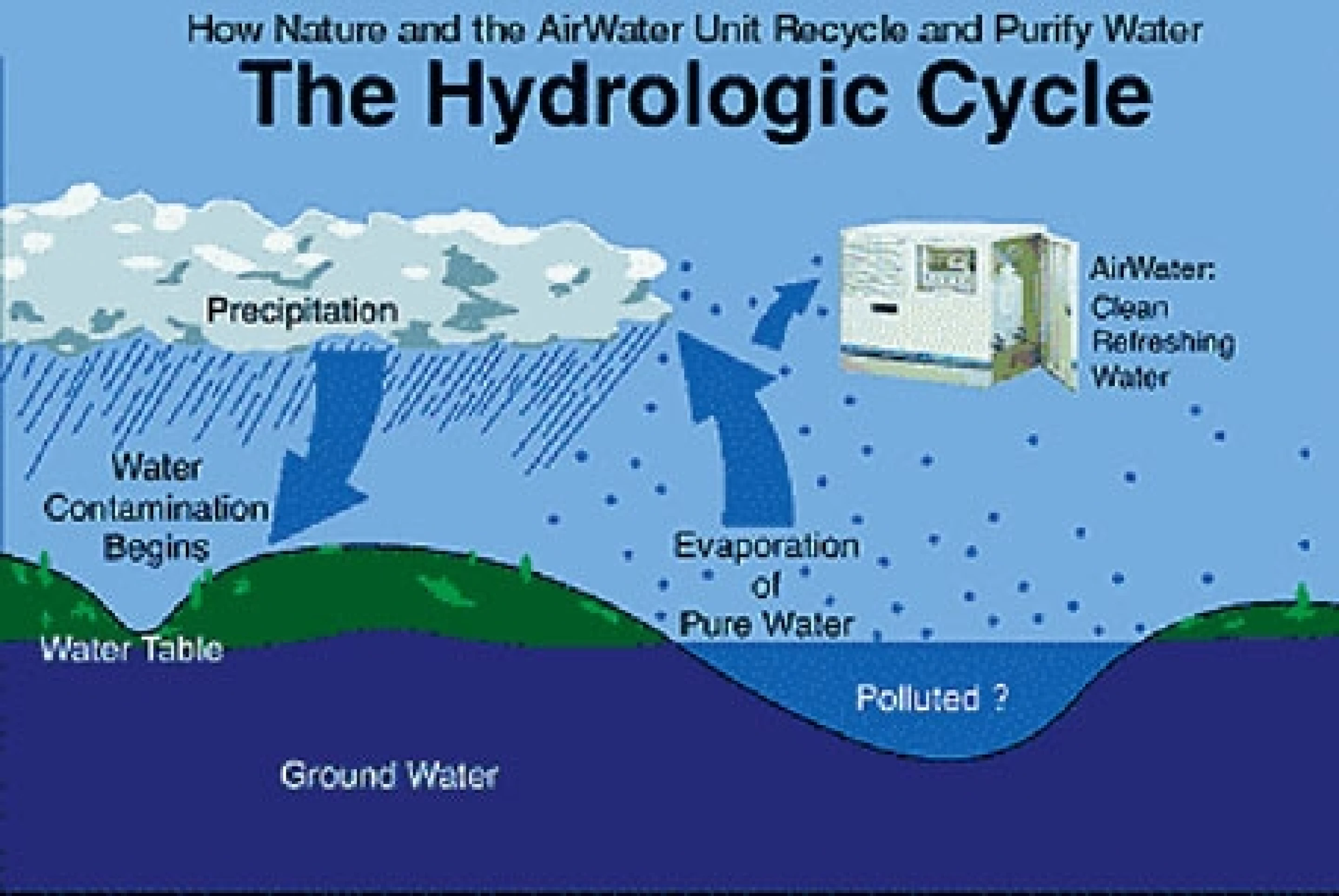 How Nature and the AirWater Unit Recycle and Purify Water

The Hydrologic Cycle

Precipitation

AirWater:
Clean
Refreshing
Water

Water
Contamination
Begins

Evaporation
of
Pure Water

Water Table

Polluted ?

Ground Water